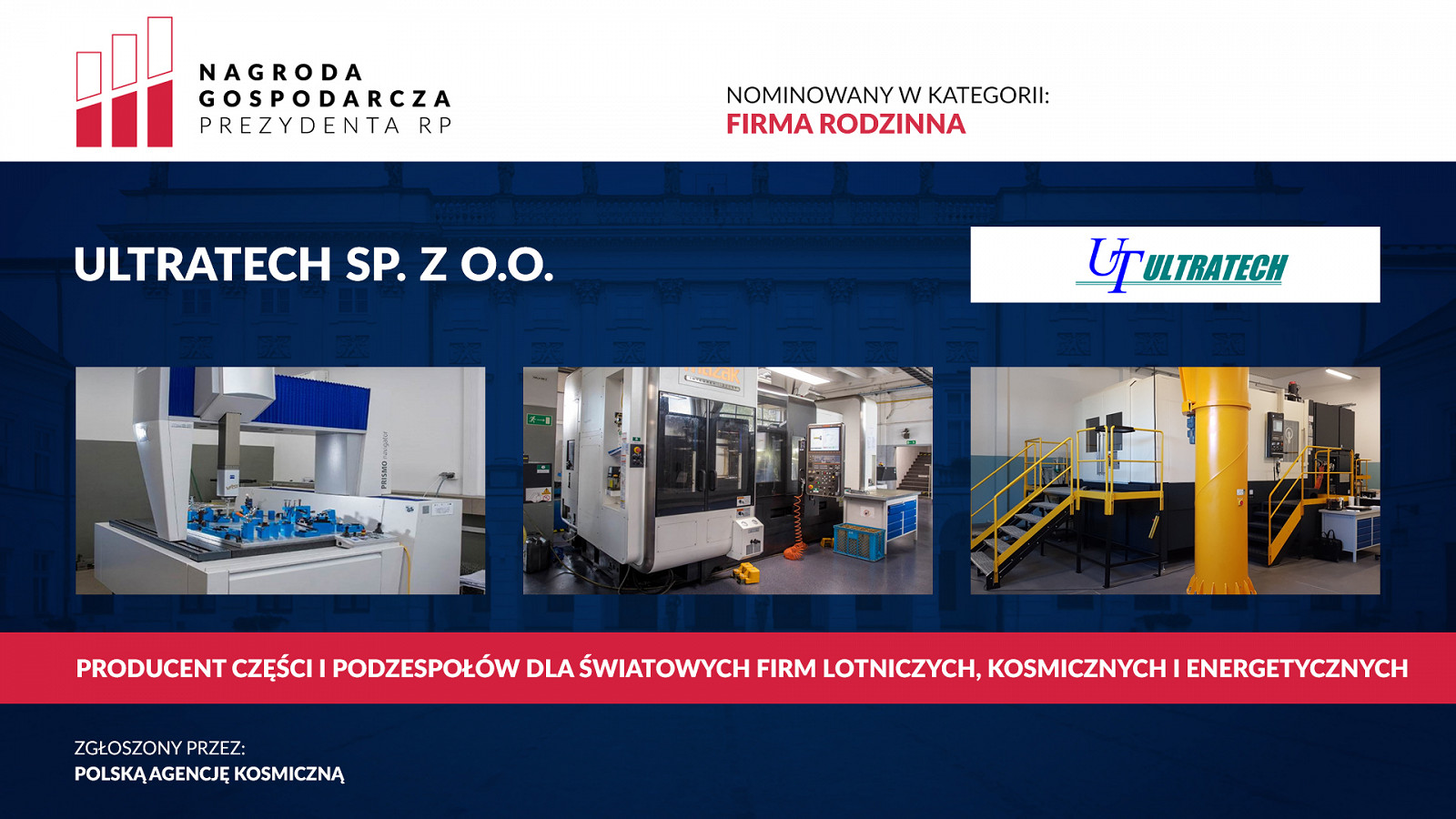 NAGRODA GOSPODARCZA PREZYDENTA RP

NOMINOWANY W KATEGORII:
FIRMA RODZINNA

ULTRATECH SP. Z O.O.

UT ULTRATECH

PRISMO navigator

PRODUCENT CZĘŚCI I PODZESPOŁÓW DLA ŚWIATOWYCH FIRM LOTNICZYCH, KOSMICZNYCH I ENERGETYCZNYCH

ZGŁOSZONY PRZEZ:
POLSKĄ AGENCJĘ KOSMICZNĄ